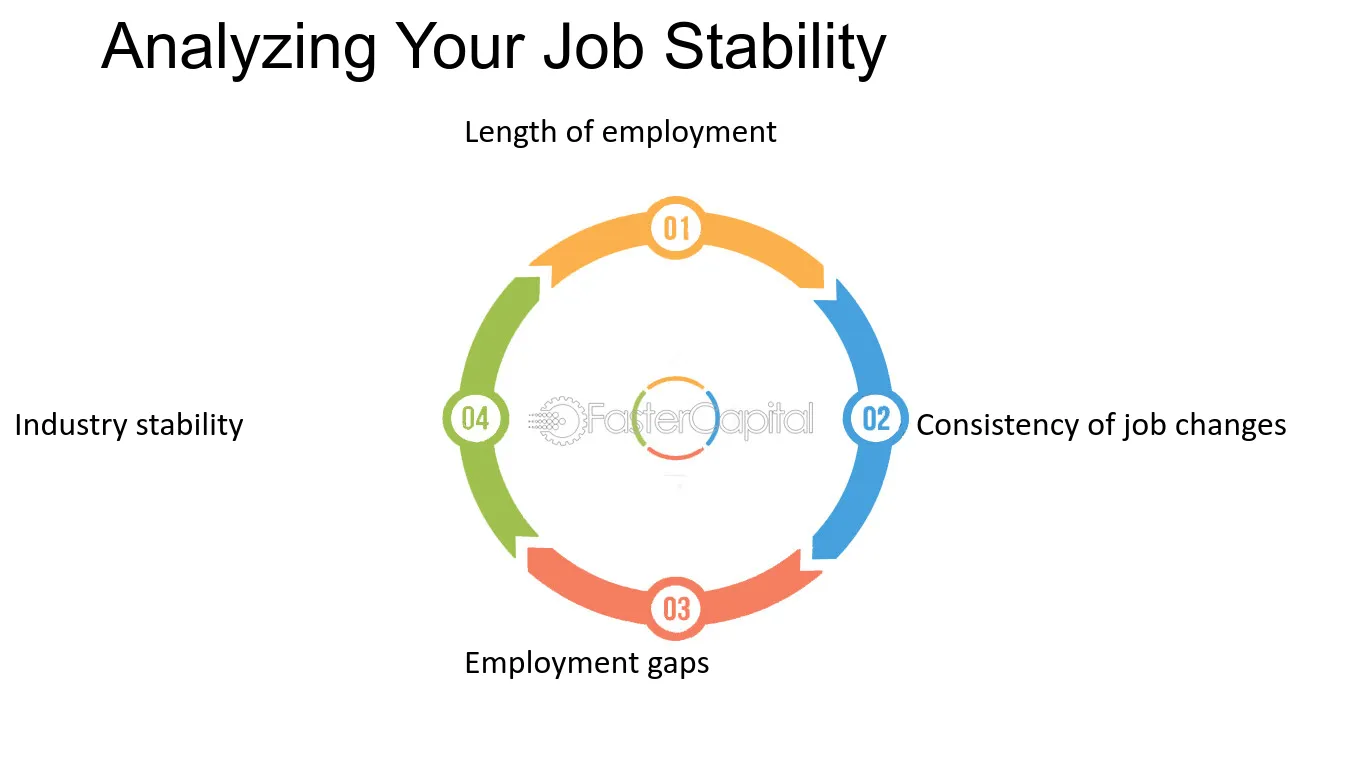 Analyzing Your Job Stability

Length of employment

01

Industry stability

04

02

Consistency of job changes

03

Employment gaps

FasterCapital